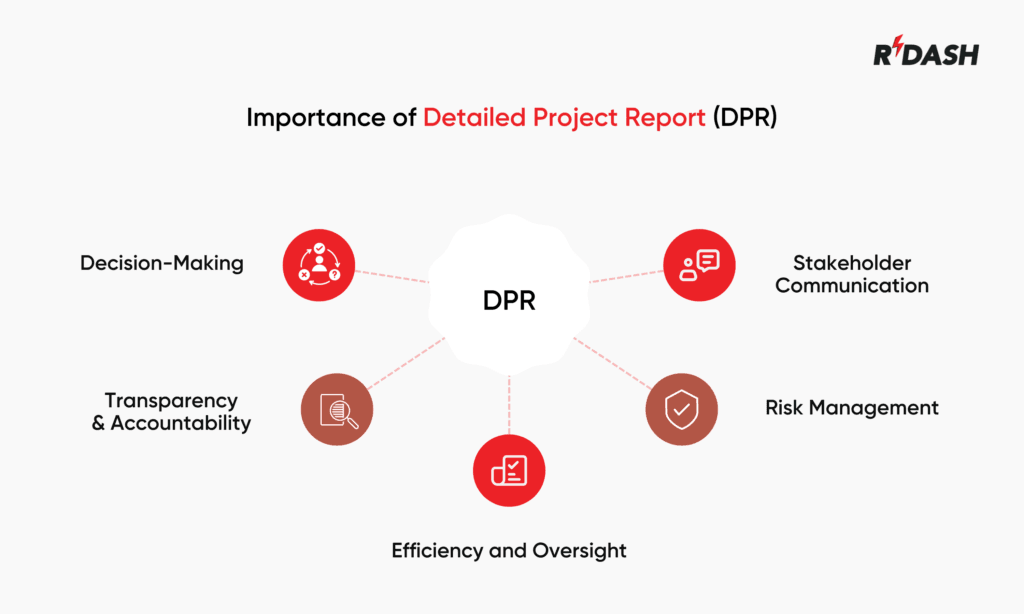 RDASH

Importance of Detailed Project Report (DPR)

Decision-Making

DPR

Stakeholder Communication

Transparency & Accountability

Risk Management

Efficiency and Oversight